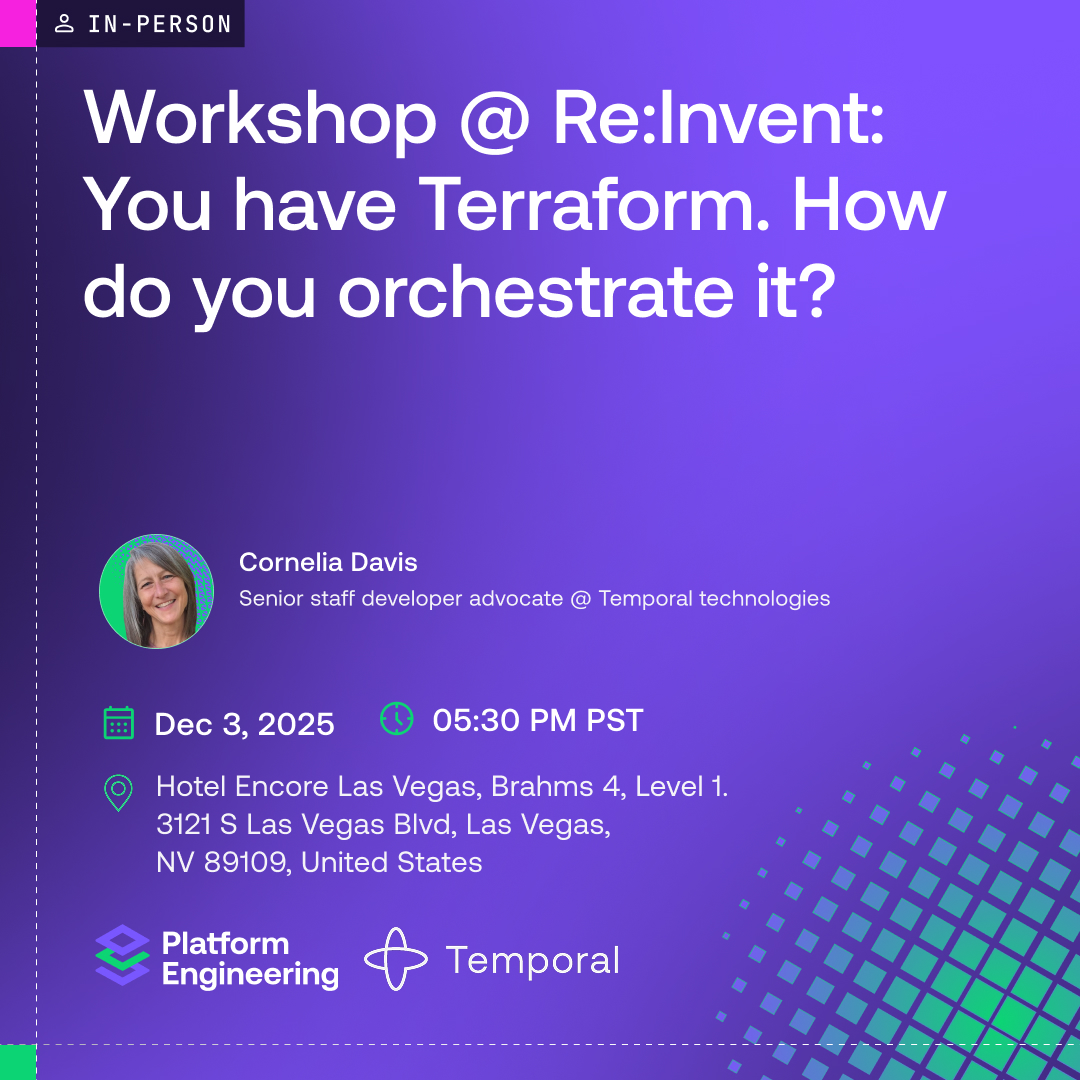 IN-PERSON

Workshop @ Re:Invent: You have Terraform. How do you orchestrate it?

Cornelia Davis
Senior staff developer advocate @ Temporal technologies

Dec 3, 2025
05:30 PM PST

Hotel Encore Las Vegas, Brahms 4, Level 1.
3121 S Las Vegas Blvd, Las Vegas,
NV 89109, United States

Platform Engineering
Temporal